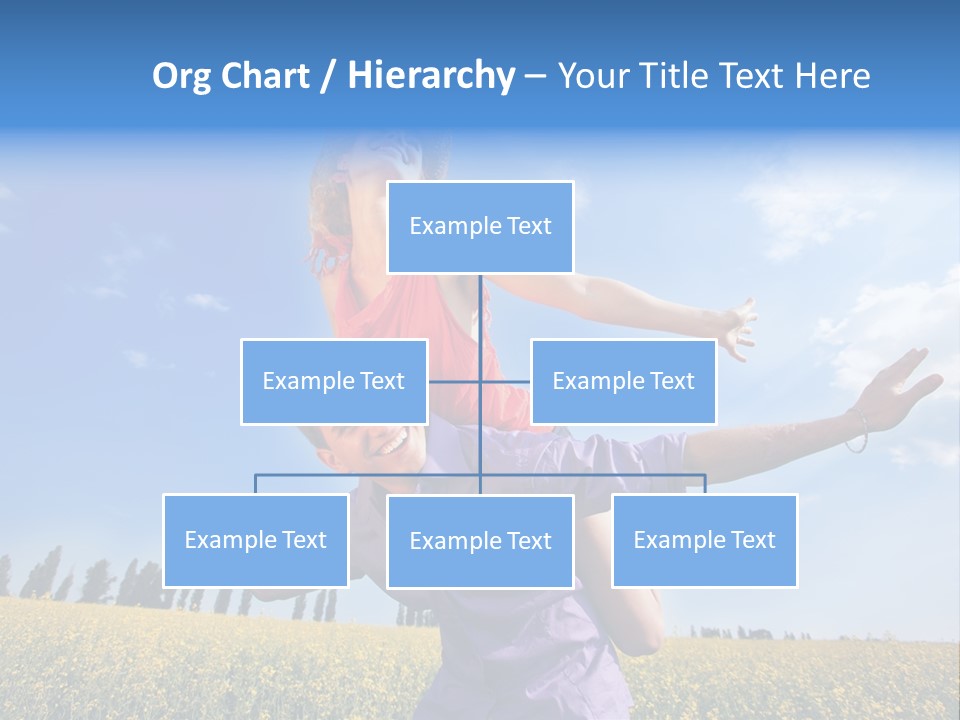 Org Chart / Hierarchy – Your Title Text Here

Example Text

Example Text

Example Text

Example Text

Example Text

Example Text